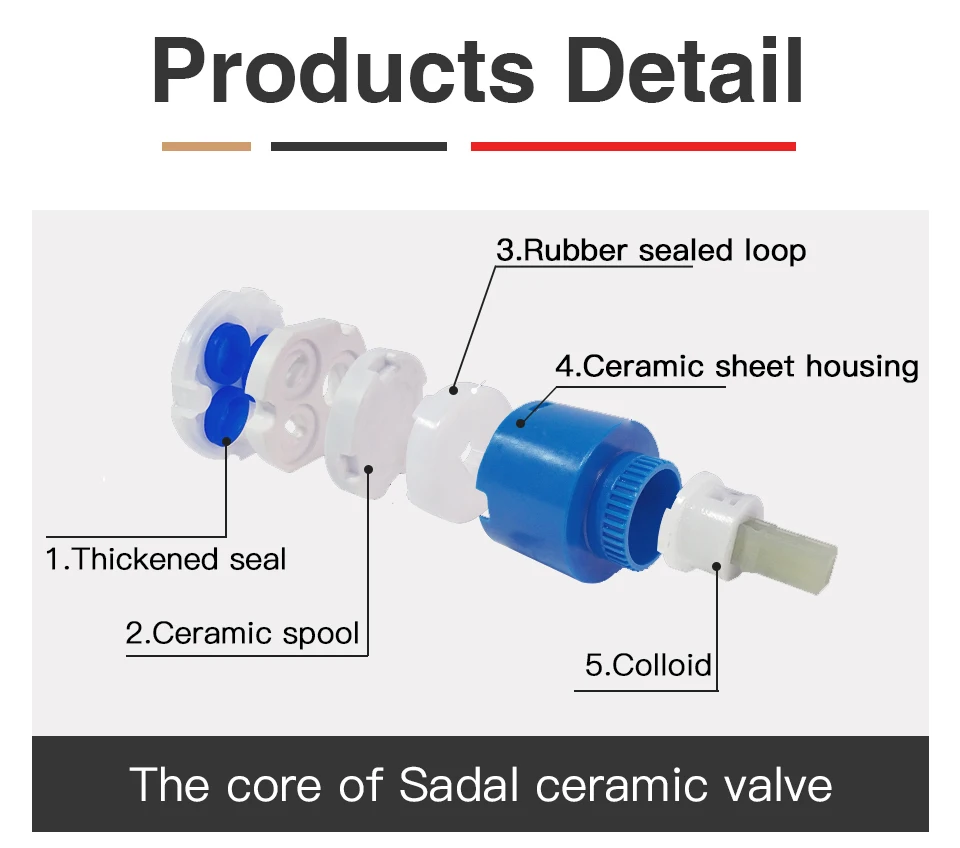 Products Detail

3.Rubber sealed loop

4.Ceramic sheet housing

1.Thickened seal

2.Ceramic spool

5.Colloid

The core of Sadal ceramic valve